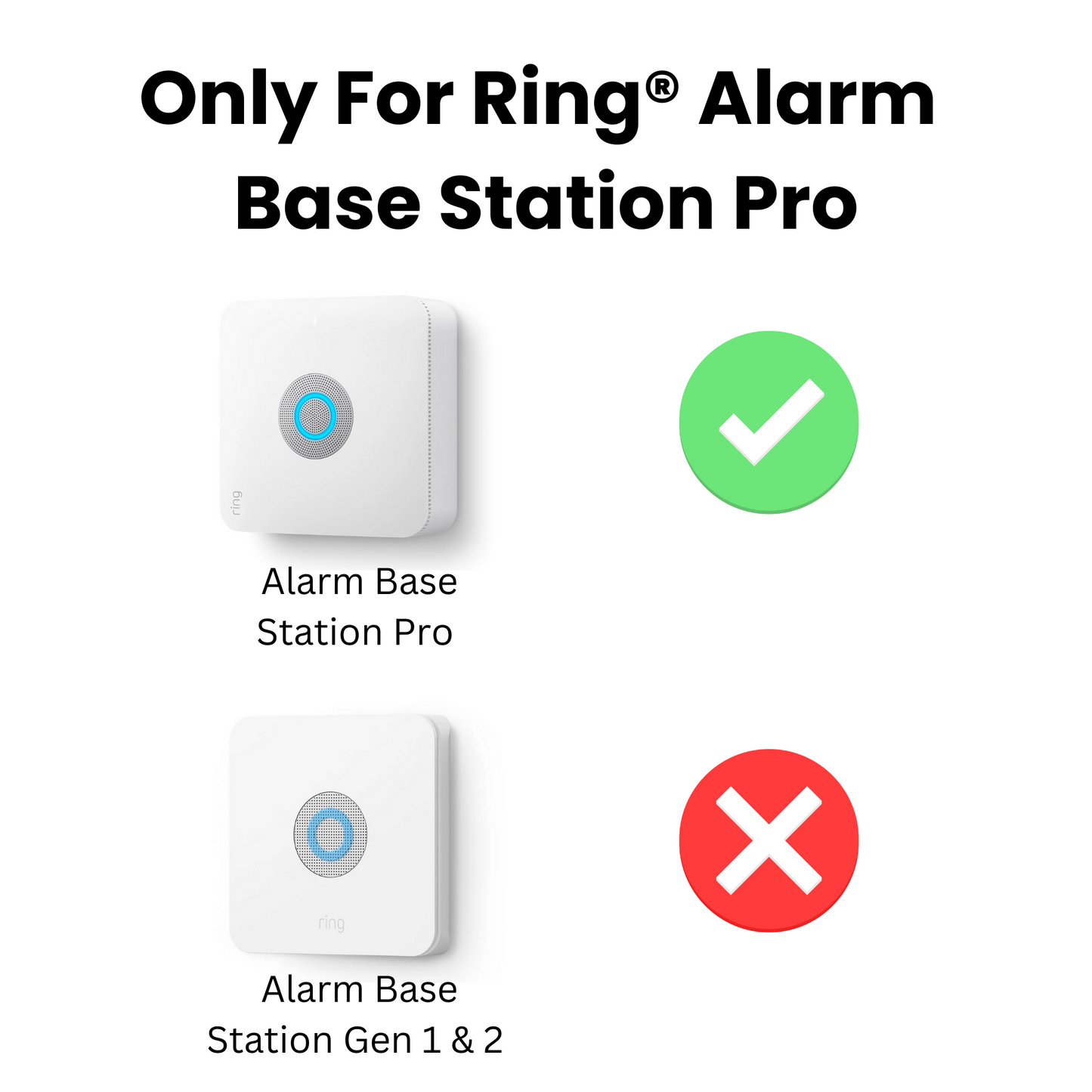 Only For Ring® Alarm Base Station Pro

ring

Alarm Base Station Pro

ring

Alarm Base Station Gen 1 & 2